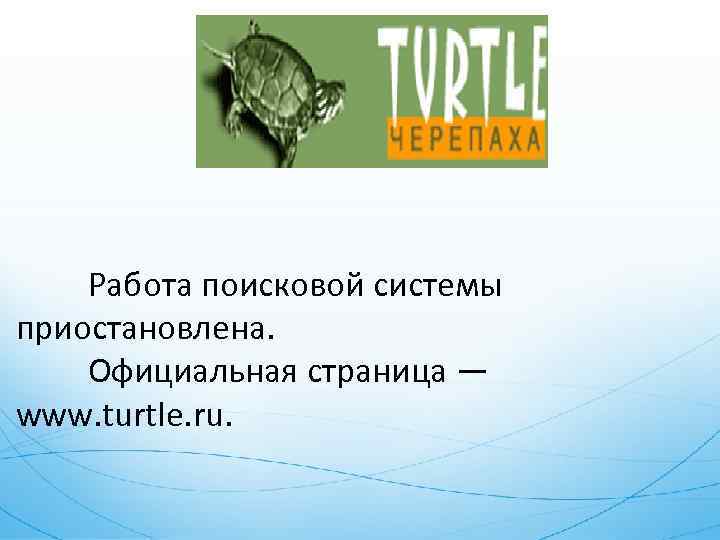 TURTLE
ЧЕРЕПАХА

Работа поисковой системы приостановлена.

Официальная страница — www.turtle.ru.